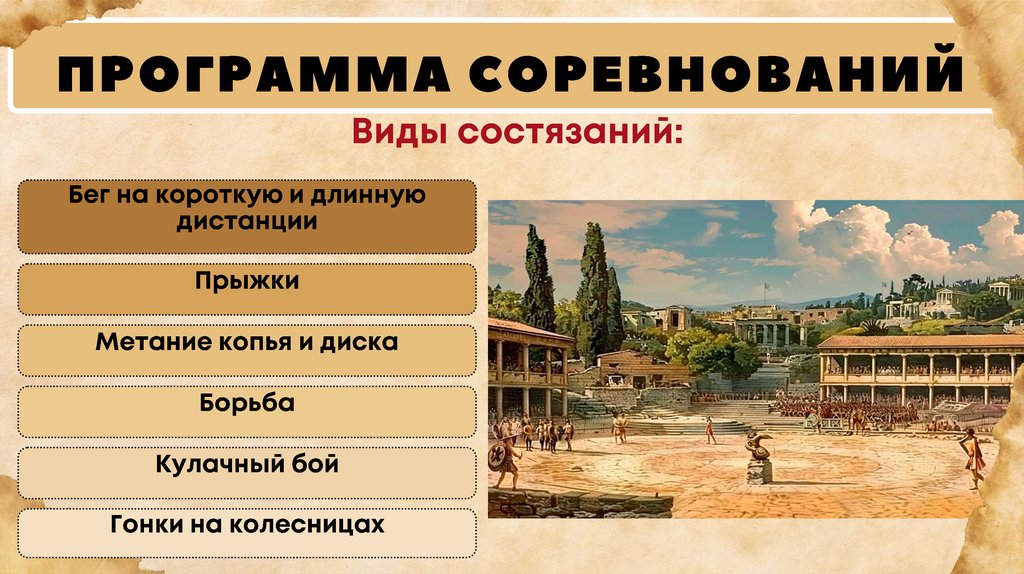 ПРОГРАММА СОРЕВНОВАНИЙ

Виды состязаний:

Бег на короткую и длинную дистанции

Прыжки

Метание копья и диска

Борьба

Кулачный бой

Гонки на колесницах